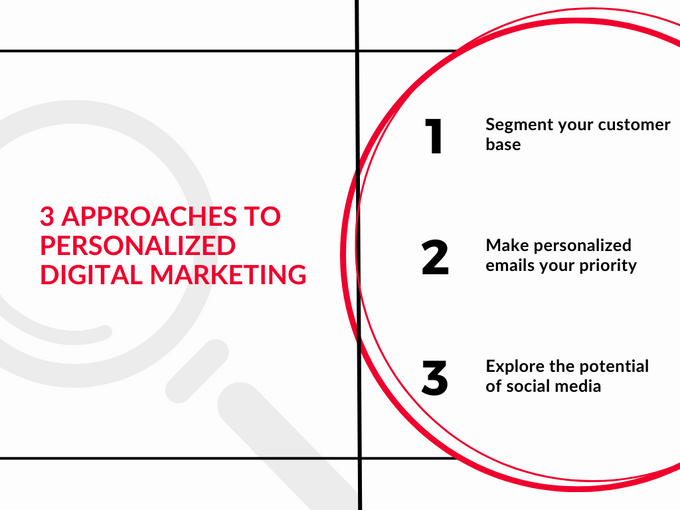 3 APPROACHES TO PERSONALIZED DIGITAL MARKETING

1 Segment your customer base

2 Make personalized emails your priority

3 Explore the potential of social media